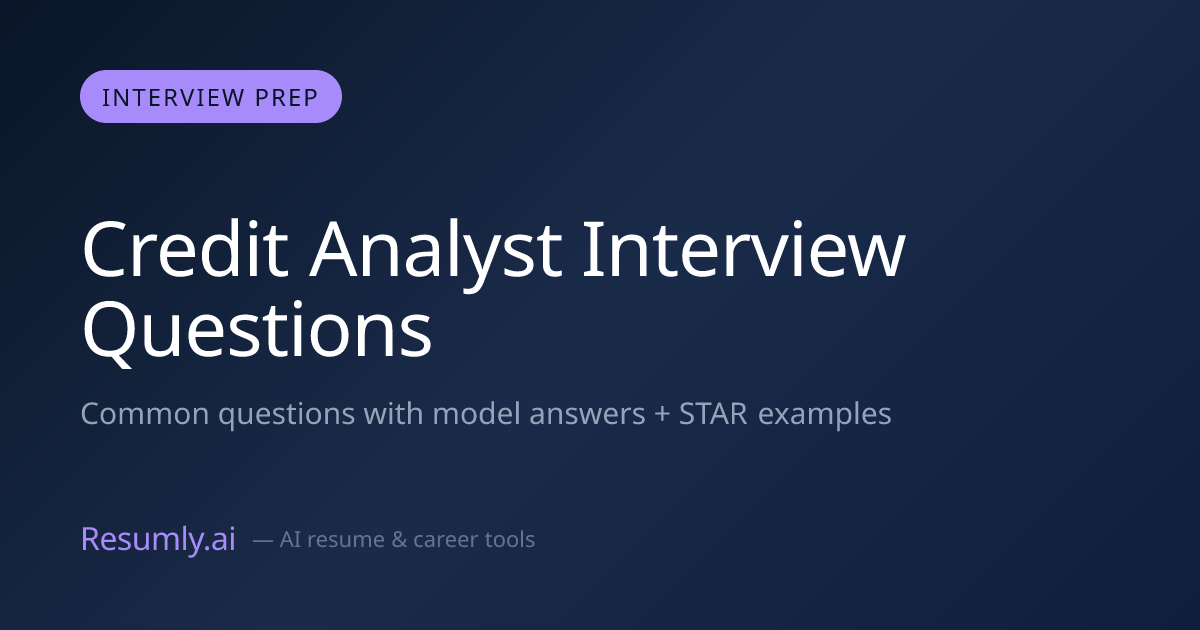 INTERVIEW PREP

Credit Analyst Interview Questions

Common questions with model answers + STAR examples

Resumly.ai — AI resume & career tools